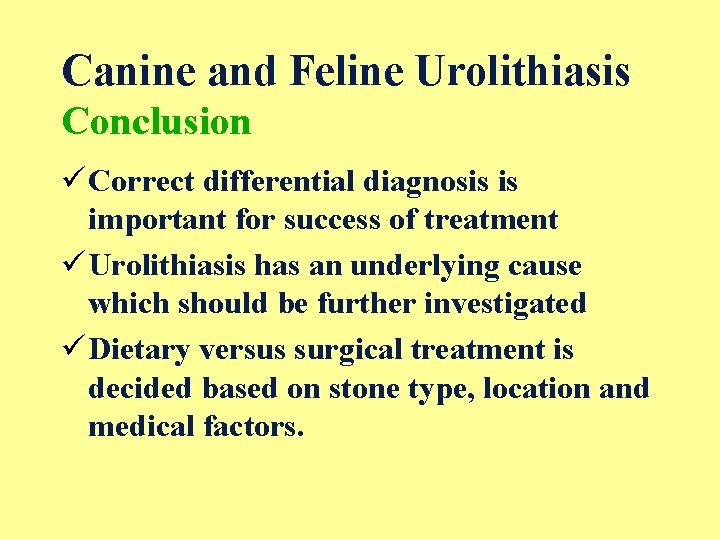 Canine and Feline Urolithiasis
Conclusion

✓ Correct differential diagnosis is important for success of treatment

✓ Urolithiasis has an underlying cause which should be further investigated

✓ Dietary versus surgical treatment is decided based on stone type, location and medical factors.